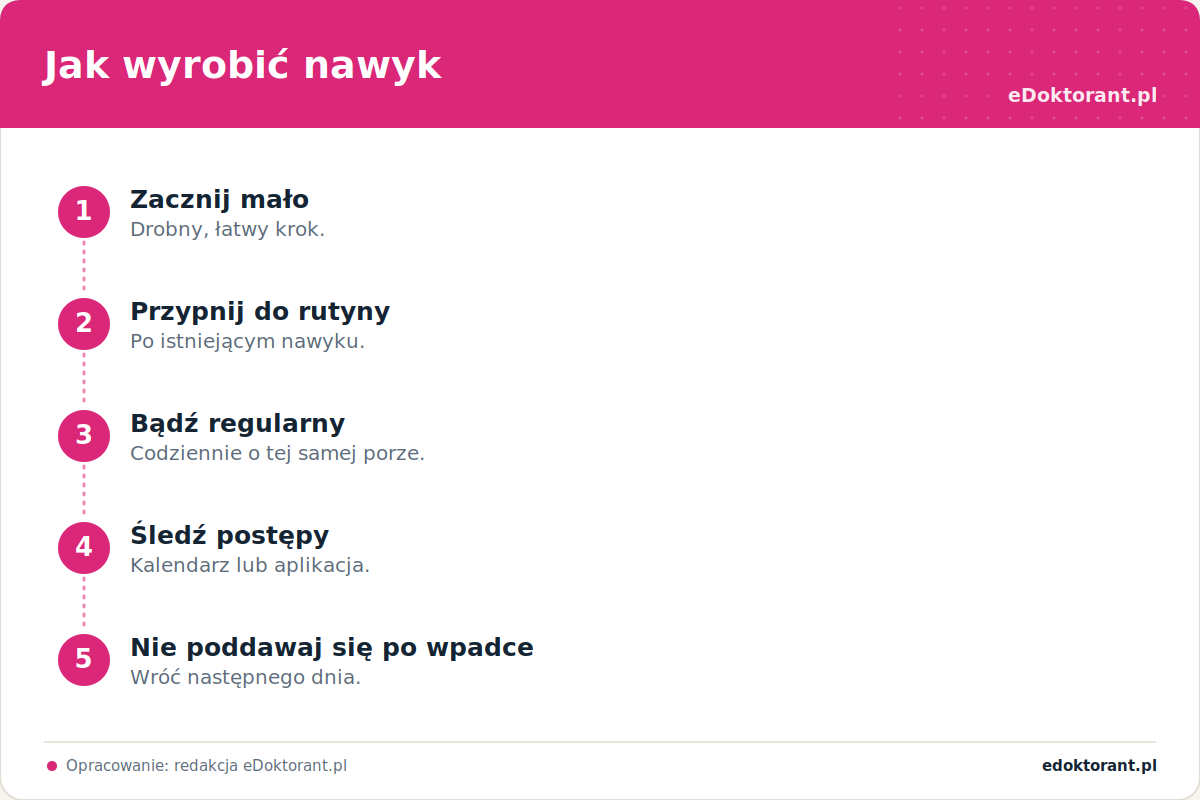 Jak wyrobić nawyk

eDoktorant.pl

1
Zacznij mało
Drobny, łatwy krok.

2
Przypnij do rutyny
Po istniejącym nawyku.

3
Bądź regularny
Codziennie o tej samej porze.

4
Śledź postępy
Kalendarz lub aplikacja.

5
Nie poddawaj się po wpadce
Wróć następnego dnia.

Opracowanie: redakcja eDoktorant.pl

edoktorant.pl